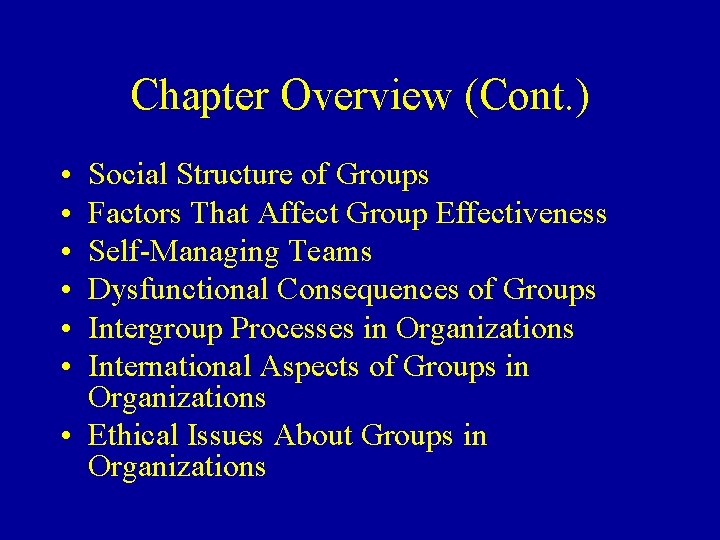 Chapter Overview (Cont.)

• Social Structure of Groups
• Factors That Affect Group Effectiveness
• Self-Managing Teams
• Dysfunctional Consequences of Groups
• Intergroup Processes in Organizations
• International Aspects of Groups in Organizations
• Ethical Issues About Groups in Organizations